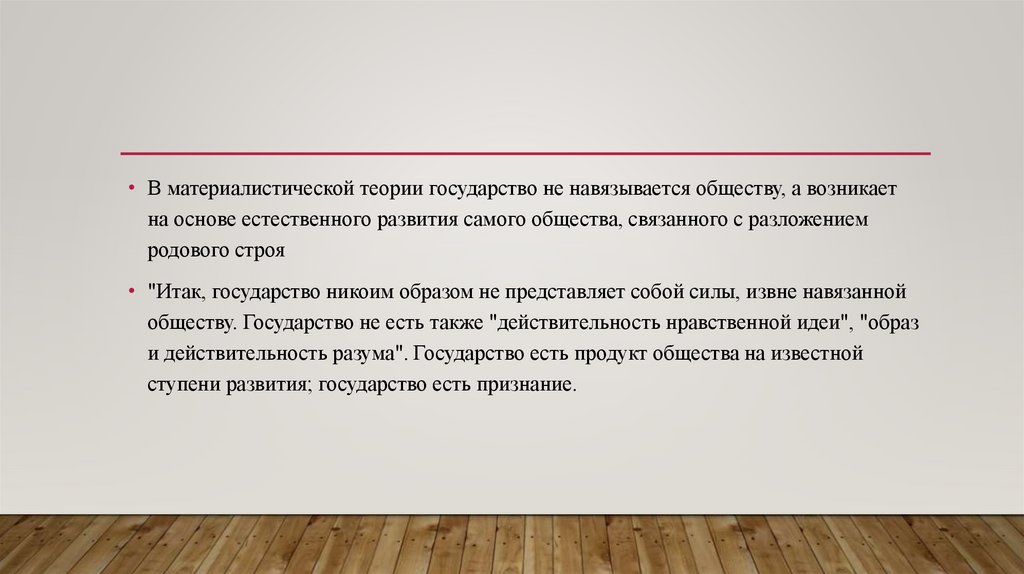 • В материалистической теории государство не навязывается обществу, а возникает на основе естественного развития самого общества, связанного с разложением родового строя

• "Итак, государство никоим образом не представляет собой силы, извне навязанной обществу. Государство не есть также "действительность нравственной идеи", "образ и действительность разума". Государство есть продукт общества на известной ступени развития; государство есть признание.